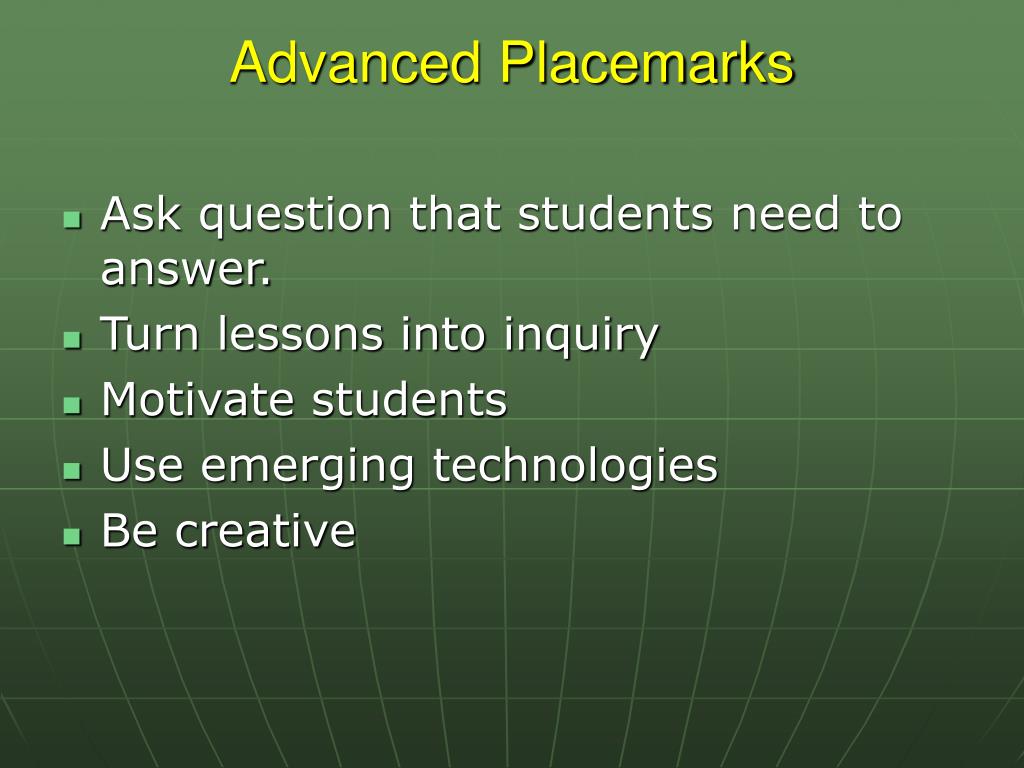 Advanced Placemarks

- Ask question that students need to answer.
- Turn lessons into inquiry
- Motivate students
- Use emerging technologies
- Be creative